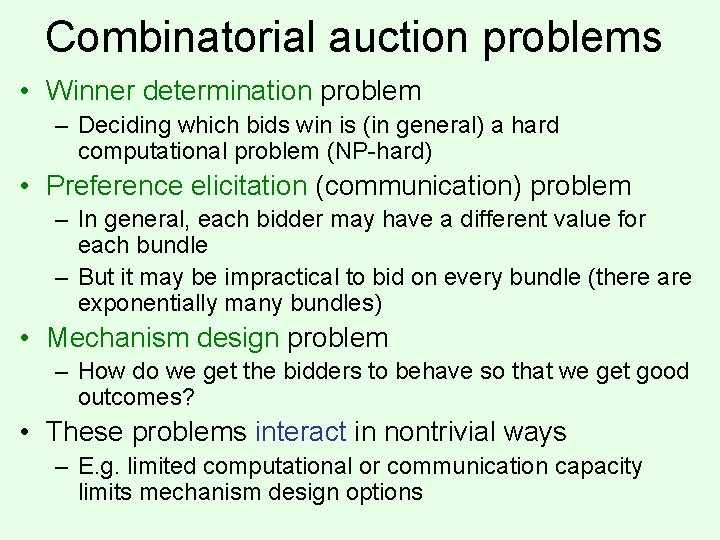 Combinatorial auction problems

• Winner determination problem
– Deciding which bids win is (in general) a hard computational problem (NP-hard)

• Preference elicitation (communication) problem
– In general, each bidder may have a different value for each bundle
– But it may be impractical to bid on every bundle (there are exponentially many bundles)

• Mechanism design problem
– How do we get the bidders to behave so that we get good outcomes?

• These problems interact in nontrivial ways
– E.g. limited computational or communication capacity limits mechanism design options